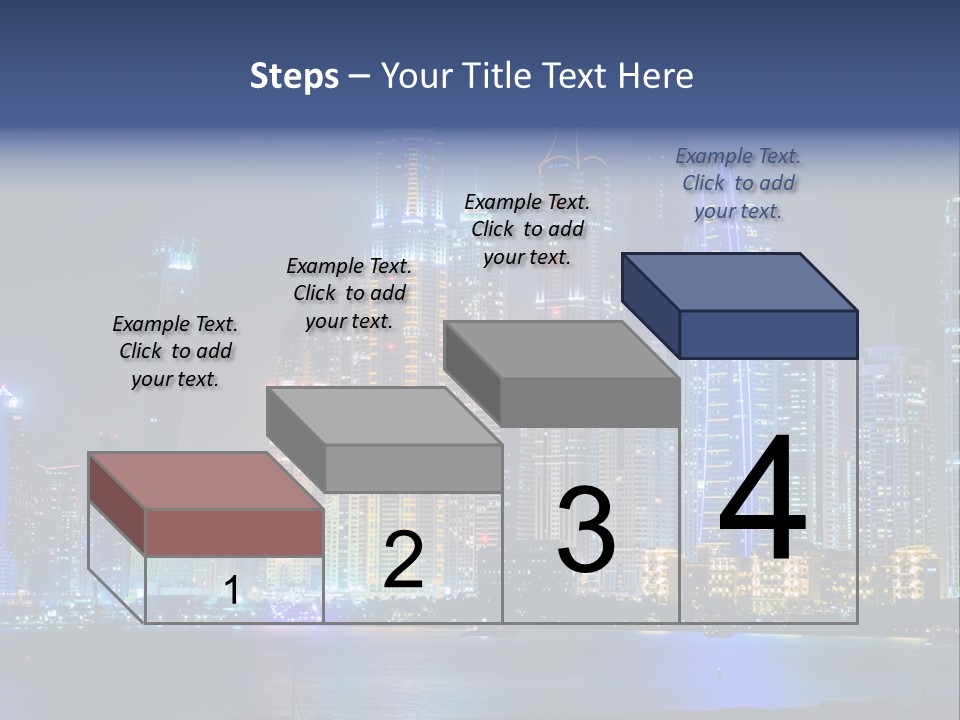 Steps – Your Title Text Here

Example Text. Click to add your text.

Example Text. Click to add your text.

Example Text. Click to add your text.

Example Text. Click to add your text.

1

2

3

4